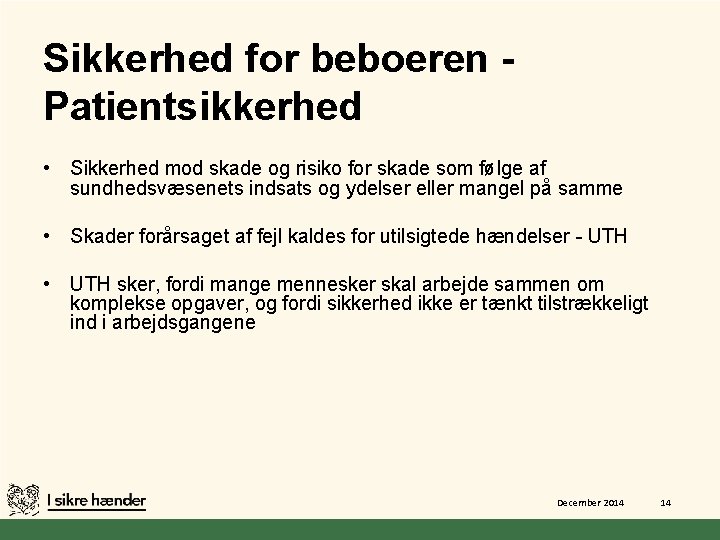 Sikkerhed for beboeren - Patientsikkerhed

• Sikkerhed mod skade og risiko for skade som følge af sundhedsvæsenets indsats og ydelser eller mangel på samme

• Skader forårsaget af fejl kaldes for utilsigtede hændelser - UTH

• UTH sker, fordi mange mennesker skal arbejde sammen om komplekse opgaver, og fordi sikkerhed ikke er tænkt tilstrækkeligt ind i arbejdsgangene

I sikre hænder

December 2014

14